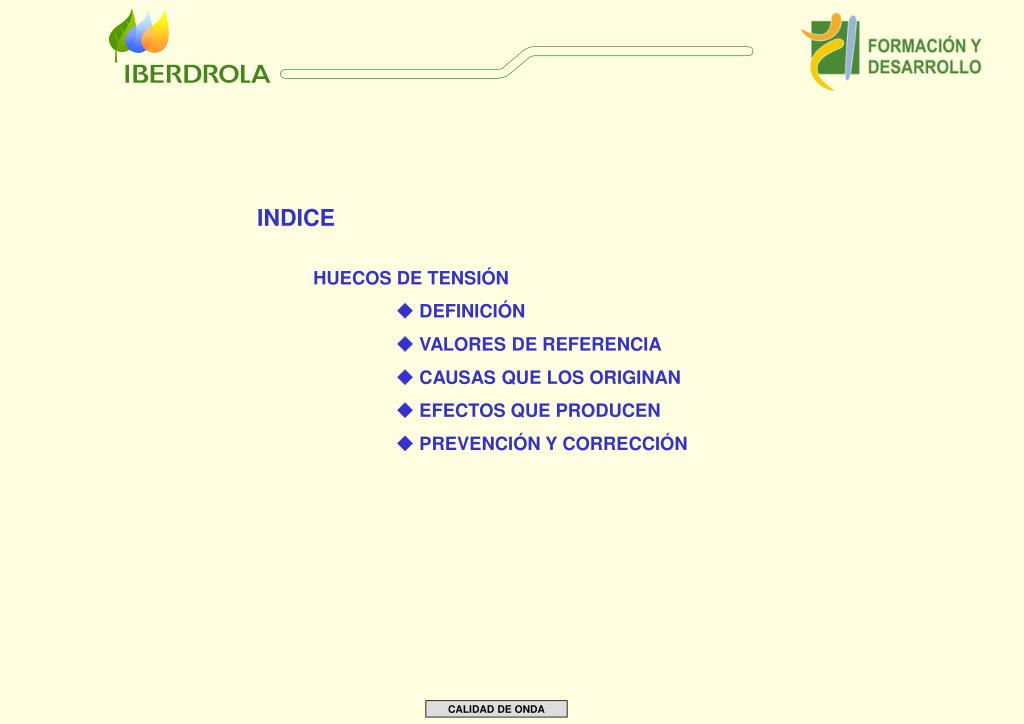 IBERDROLA

FORMACIÓN Y DESARROLLO

INDICE

HUECOS DE TENSIÓN

◆ DEFINICIÓN
◆ VALORES DE REFERENCIA
◆ CAUSAS QUE LOS ORIGINAN
◆ EFECTOS QUE PRODUCEN
◆ PREVENCIÓN Y CORRECCIÓN

CALIDAD DE ONDA